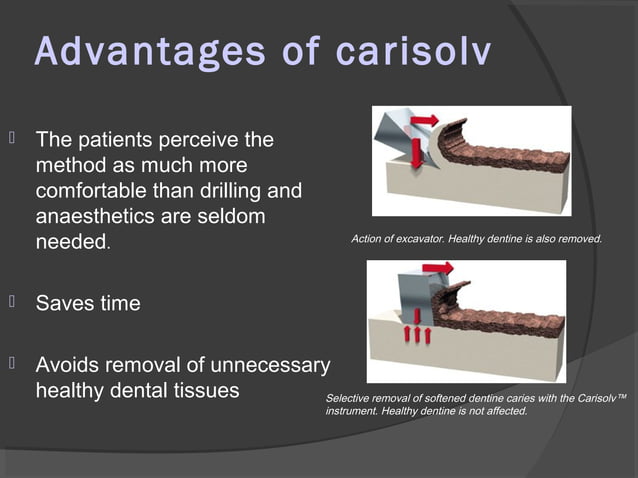 Advantages of carisolv

 The patients perceive the method as much more comfortable than drilling and anaesthetics are seldom needed.

 Saves time

 Avoids removal of unnecessary healthy dental tissues

Action of excavator. Healthy dentine is also removed.

Selective removal of softened dentine caries with the Carisolv™ instrument. Healthy dentine is not affected.